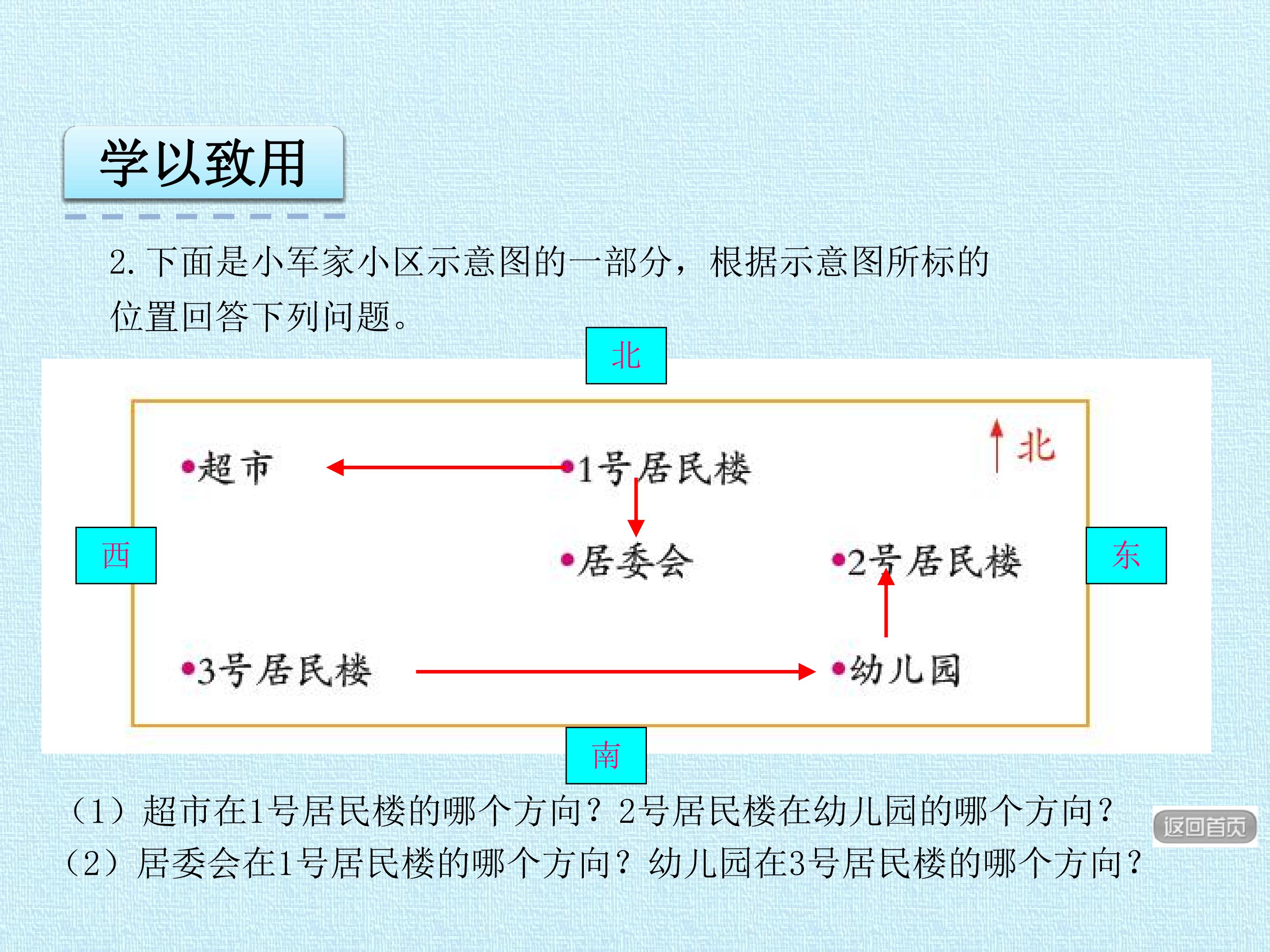 学以致用

2. 下面是小军家小区示意图的一部分，根据示意图所标的位置回答下列问题。

北

北

超市

1号居民楼

西

居委会

2号居民楼

东

3号居民楼

幼儿园

南

（1）超市在1号居民楼的哪个方向？2号居民楼在幼儿园的哪个方向？

（2）居委会在1号居民楼的哪个方向？幼儿园在3号居民楼的哪个方向？

返回首页